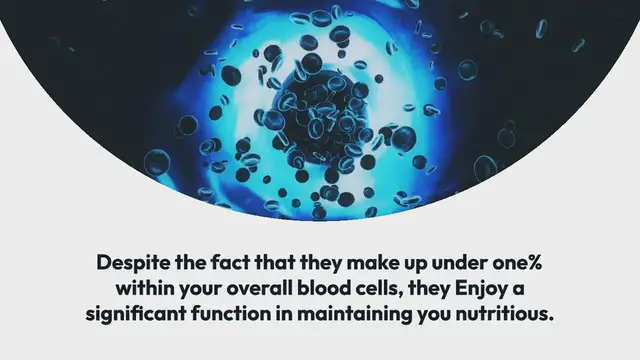 Despite the fact that they make up under one% within your overall blood cells, they Enjoy a significant function in maintaining you nutritious.